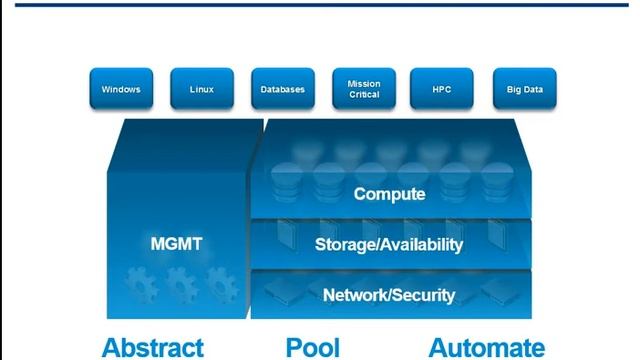 Windows Linux Databases Mission Critical HPC Big Data

MGMT

Compute

Storage/Availability

Network/Security

Abstract Pool Automate